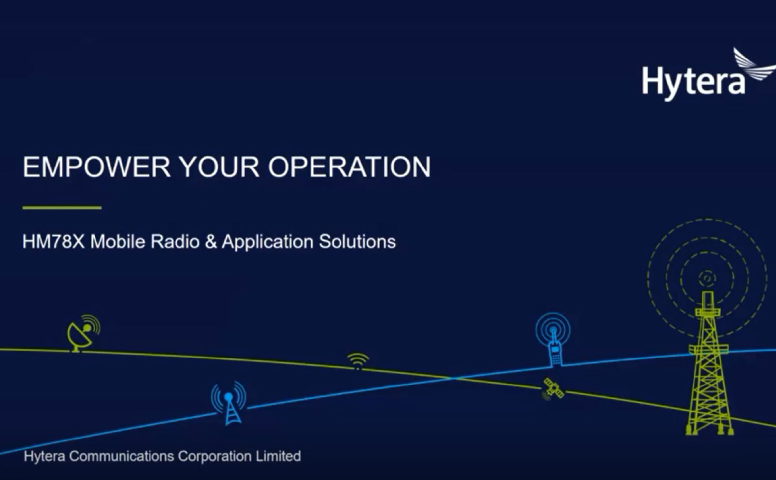 Hytera

EMPOWER YOUR OPERATION

HM78X Mobile Radio & Application Solutions

Hytera Communications Corporation Limited